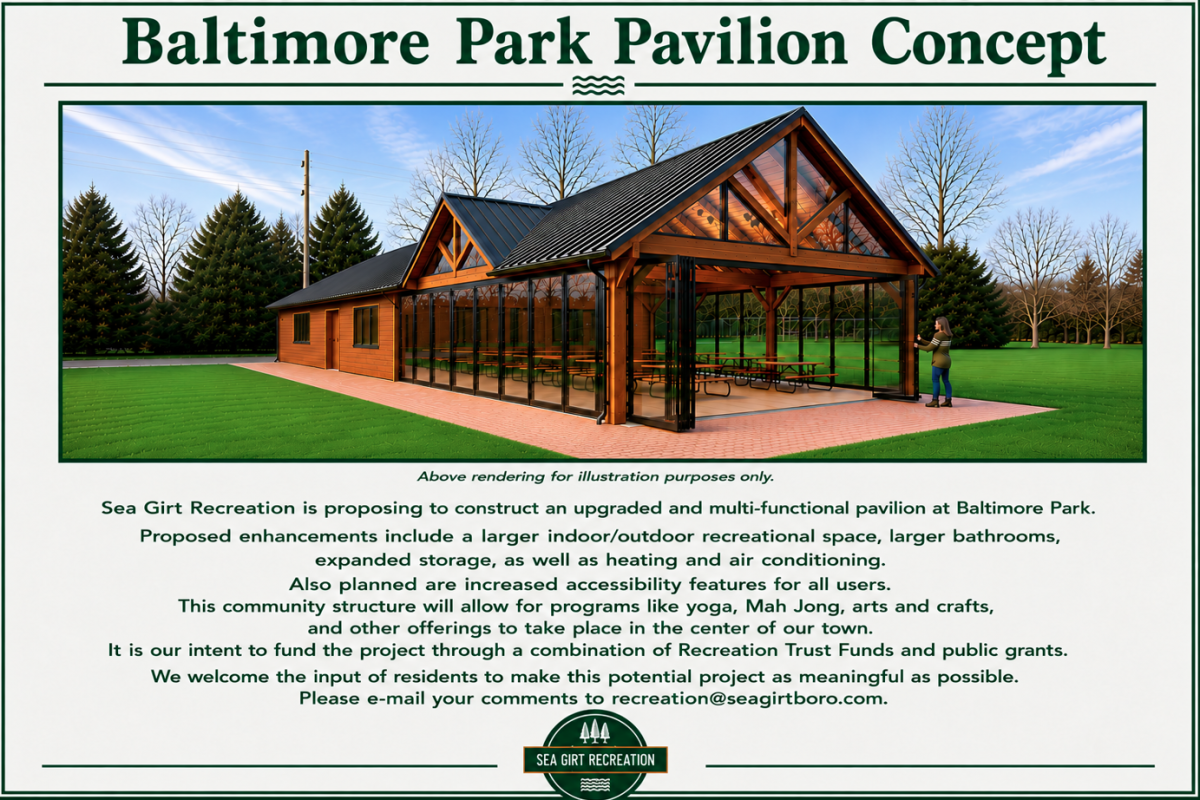 Baltimore Park Pavilion Concept

Above rendering for illustration purposes only.

Sea Girt Recreation is proposing to construct an upgraded and multi-functional pavilion at Baltimore Park.

Proposed enhancements include a larger indoor/outdoor recreational space, larger bathrooms, expanded storage, as well as heating and air conditioning.

Also planned are increased accessibility features for all users.

This community structure will allow for programs like yoga, Mah Jong, arts and crafts, and other offerings to take place in the center of our town.

It is our intent to fund the project through a combination of Recreation Trust Funds and public grants.

We welcome the input of residents to make this potential project as meaningful as possible.

Please e-mail your comments to recreation@seagirtboro.com.

SEA GIRT RECREATION